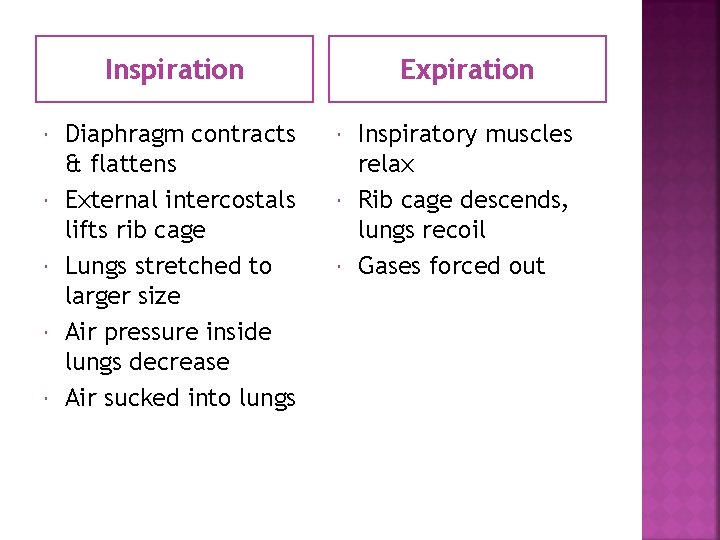 Inspiration

- Diaphragm contracts & flattens
- External intercostals lifts rib cage
- Lungs stretched to larger size
- Air pressure inside lungs decrease
- Air sucked into lungs

Expiration

- Inspiratory muscles relax
- Rib cage descends, lungs recoil
- Gases forced out